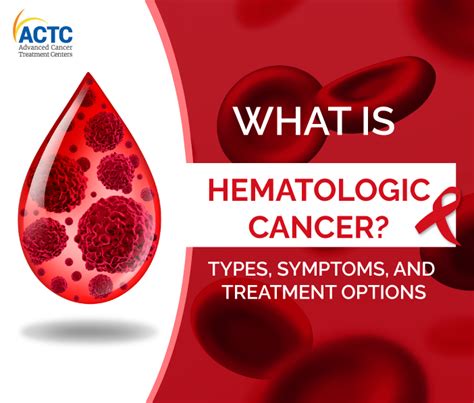 ACTC
Advanced Cancer
Treatment Centers

WHAT IS

HEMATOLOGIC CANCER?

TYPES, SYMPTOMS, AND TREATMENT OPTIONS